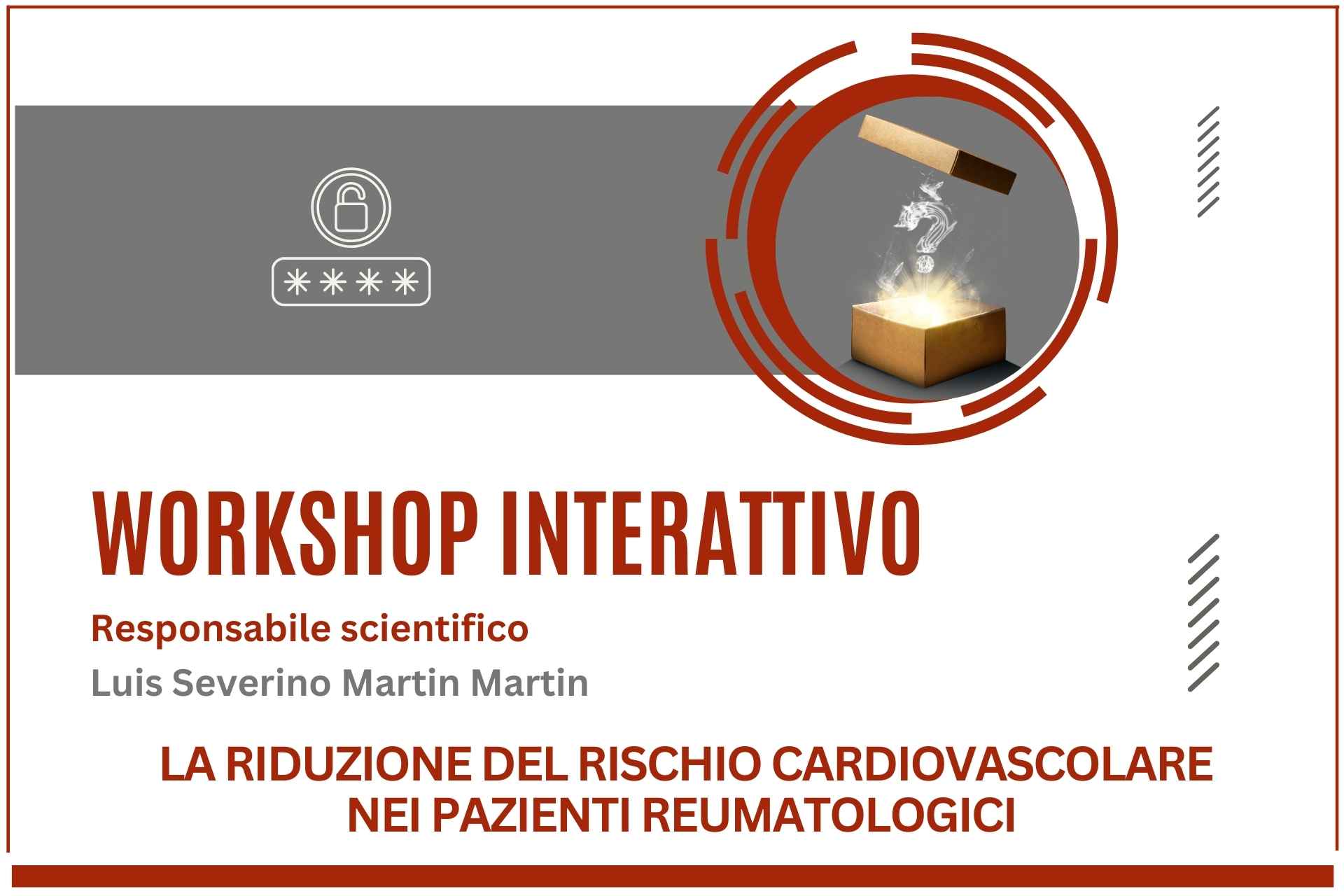 ****

WORKSHOP INTERATTIVO

Responsabile scientifico

Luis Severino Martin Martin

LA RIDUZIONE DEL RISCHIO CARDIOVASCOLARE NEI PAZIENTI REUMATOLOGICI